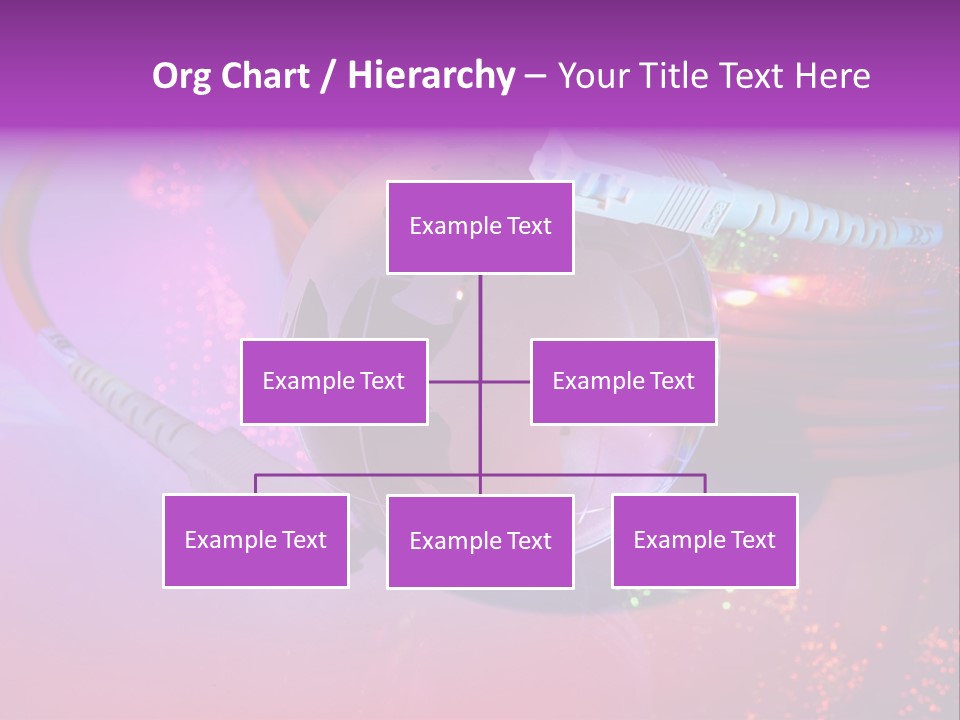 Org Chart / Hierarchy – Your Title Text Here

Example Text

Example Text

Example Text

Example Text

Example Text

Example Text